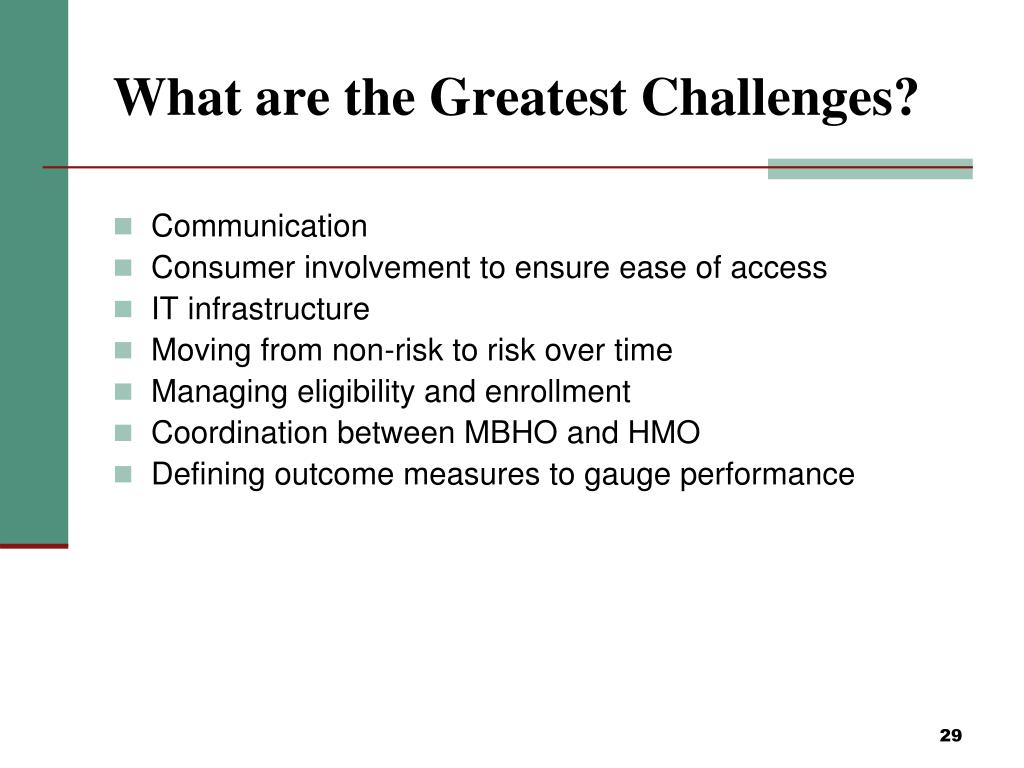 What are the Greatest Challenges?

- Communication
- Consumer involvement to ensure ease of access
- IT infrastructure
- Moving from non-risk to risk over time
- Managing eligibility and enrollment
- Coordination between MBHO and HMO
- Defining outcome measures to gauge performance

29